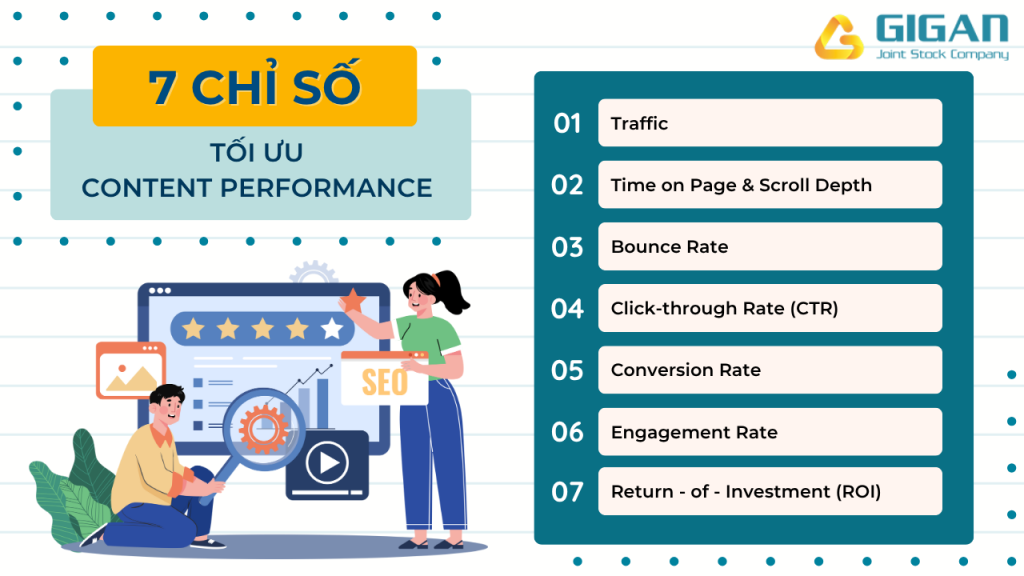 GIGAN
Joint Stock Company

7 CHỈ SỐ

TỐI ƯU
CONTENT PERFORMANCE

SEO

01 Traffic
02 Time on Page & Scroll Depth
03 Bounce Rate
04 Click-through Rate (CTR)
05 Conversion Rate
06 Engagement Rate
07 Return - of - Investment (ROI)